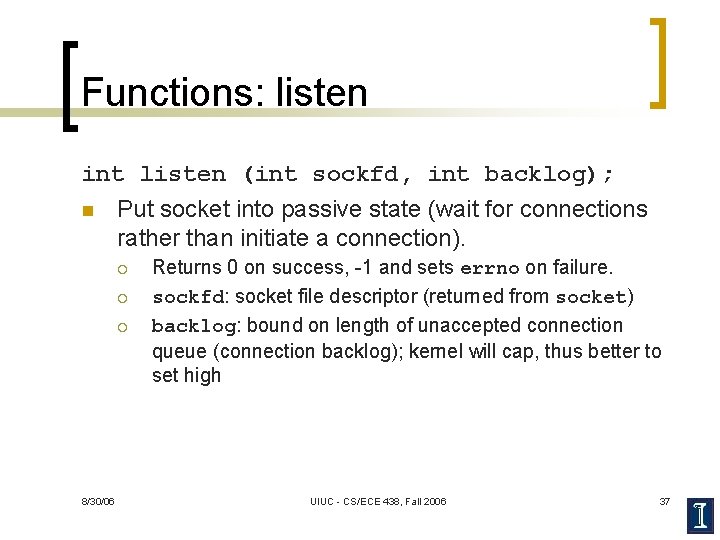 Functions: listen

int listen (int sockfd, int backlog);

Put socket into passive state (wait for connections rather than initiate a connection).

Returns 0 on success, -1 and sets errno on failure.

sockfd: socket file descriptor (returned from socket)

backlog: bound on length of unaccepted connection queue (connection backlog); kernel will cap, thus better to set high

8/30/06

UIUC - CS/ECE 438, Fall 2006

37

I